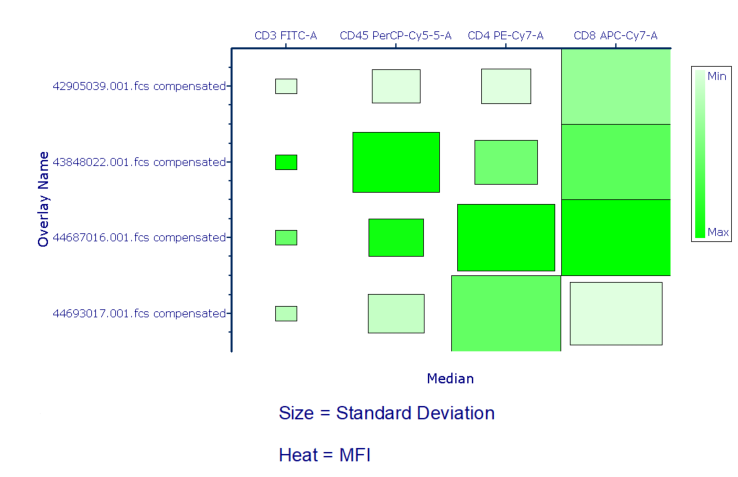 CD3 FITC-A
CD45 PerCP-Cy5-5-A
CD4 PE-Cy7-A
CD8 APC-Cy7-A

Overlay Name

42905039.001.fcs compensated
43848022.001.fcs compensated
44687016.001.fcs compensated
44693017.001.fcs compensated

Min
Max

Median

Size = Standard Deviation

Heat = MFI